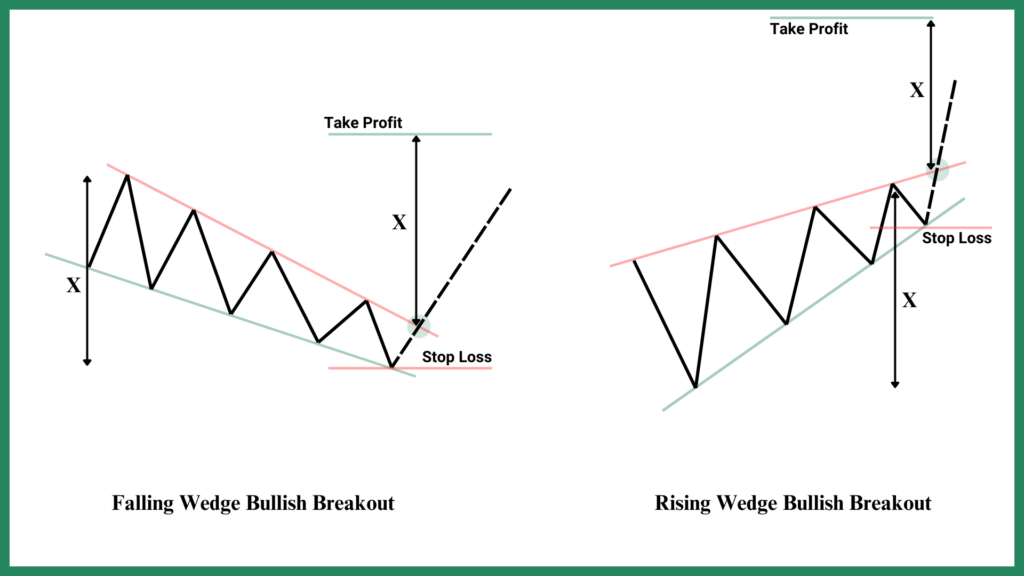 Take Profit

X

X

Stop Loss

Falling Wedge Bullish Breakout

Take Profit

X

Stop Loss

X

Rising Wedge Bullish Breakout